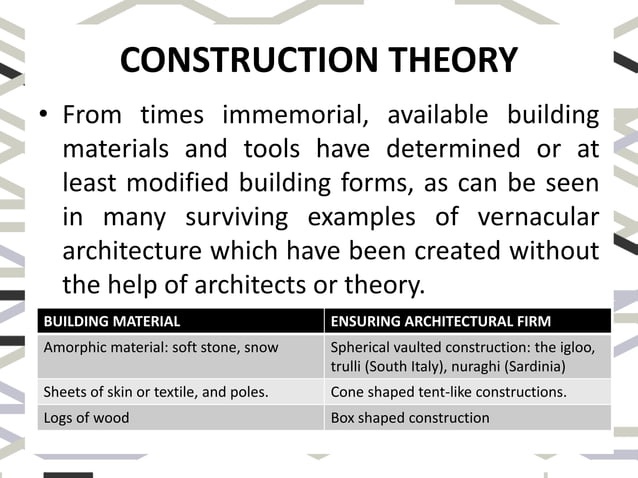 CONSTRUCTION THEORY

• From times immemorial, available building materials and tools have determined or at least modified building forms, as can be seen in many surviving examples of vernacular architecture which have been created without the help of architects or theory.

| BUILDING MATERIAL | ENSURING ARCHITECTURAL FIRM |
|---|---|
| Amorphic material: soft stone, snow | Spherical vaulted construction: the igloo, trulli (South Italy), nuraghi (Sardinia) |
| Sheets of skin or textile, and poles. | Cone shaped tent-like constructions. |
| Logs of wood | Box shaped construction |